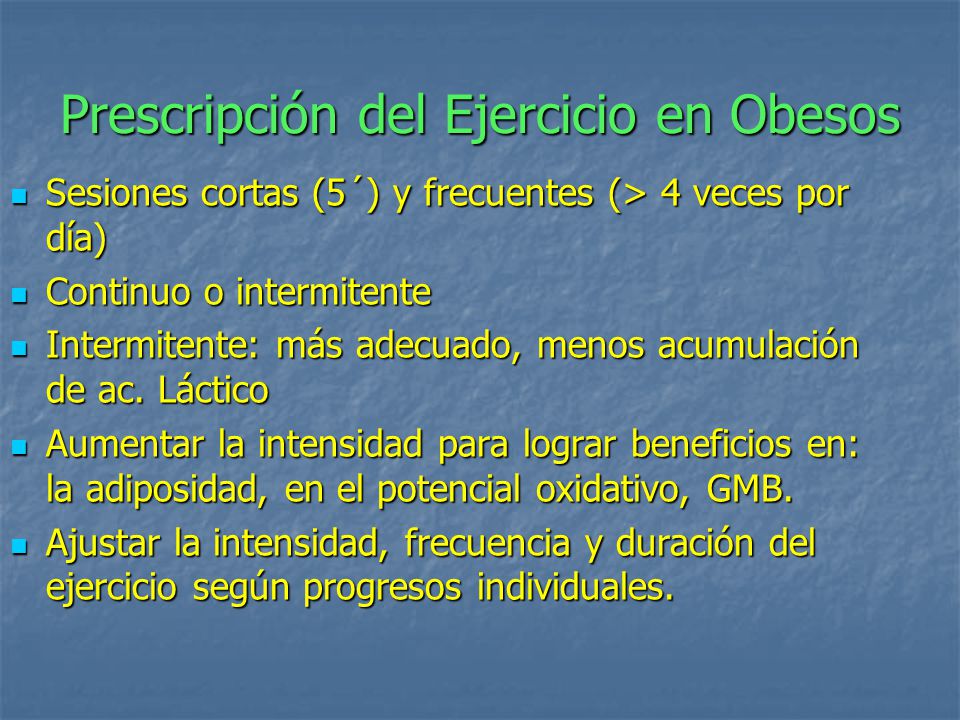 Prescripción del Ejercicio en Obesos

- Sesiones cortas (5´) y frecuentes (> 4 veces por día)
- Continuo o intermitente
- Intermitente: más adecuado, menos acumulación de ac. Láctico
- Aumentar la intensidad para lograr beneficios en: la adiposidad, en el potencial oxidativo, GMB.
- Ajustar la intensidad, frecuencia y duración del ejercicio según progresos individuales.